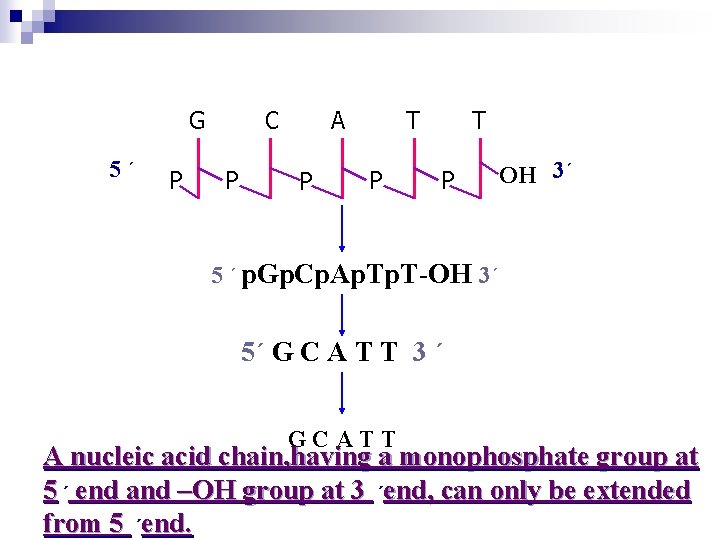 G C A T T

5´ P P P P P OH 3´

5´ pGpCpApTpT-OH 3´

5´ G C A T T 3´

G C A T T

A nucleic acid chain,having a monophosphate group at 5´ end and –OH group at 3´end, can only be extended from 5´end.